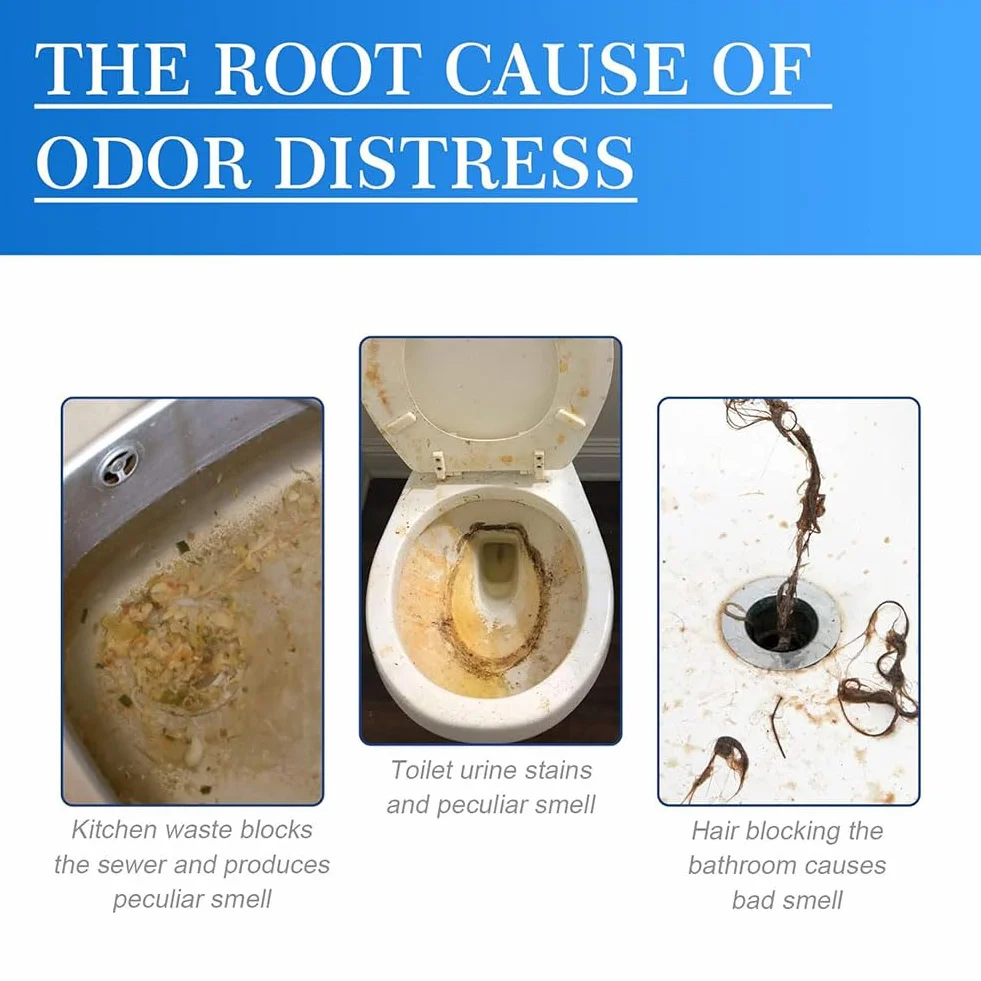 THE ROOT CAUSE OF ODOR DISTRESS

Kitchen waste blocks the sewer and produces peculiar smell

Toilet urine stains and peculiar smell

Hair blocking the bathroom causes bad smell